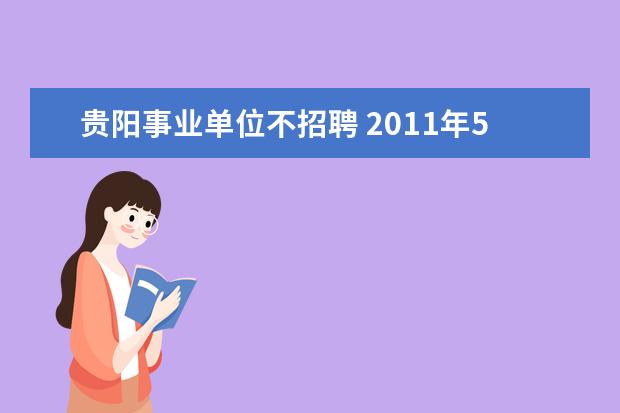 贵阳事业单位不招聘 2011年5